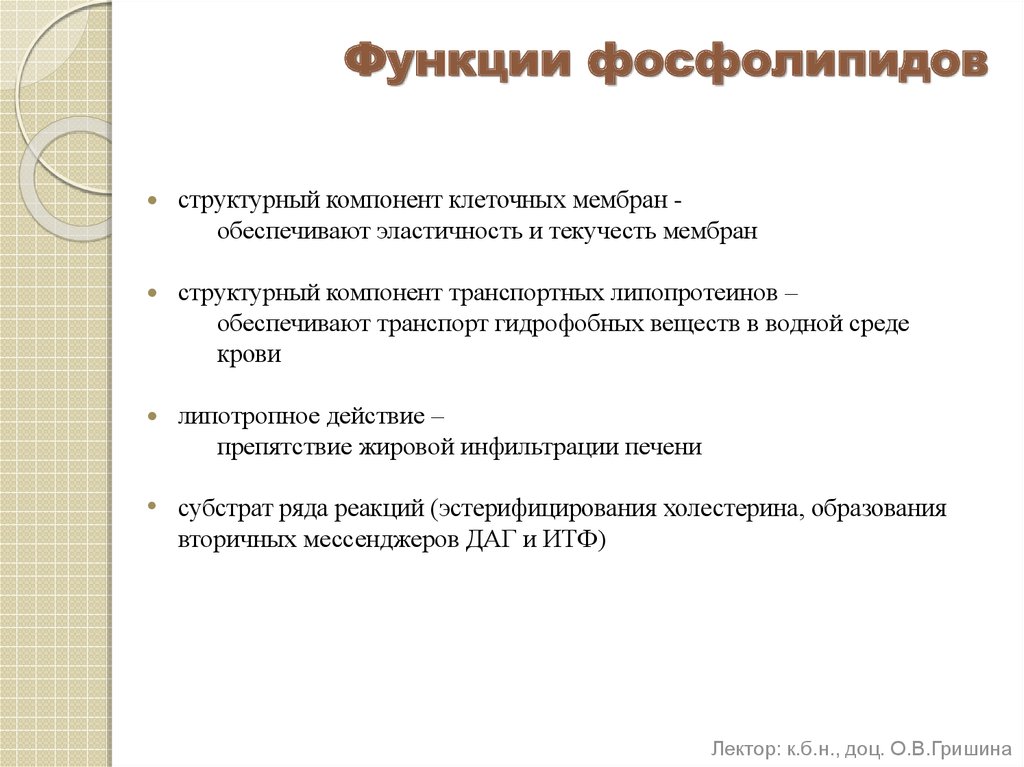 Функции фосфолипидов

• структурный компонент клеточных мембран - обеспечивают эластичность и текучесть мембран

• структурный компонент транспортных липопротеинов – обеспечивают транспорт гидрофобных веществ в водной среде крови

• липотропное действие – препятствие жировой инфильтрации печени

• субстрат ряда реакций (эстерифицирования холестерина, образования вторичных мессенджеров ДАГ и ИТФ)

Лектор: к.б.н., доц. О.В.Гришина